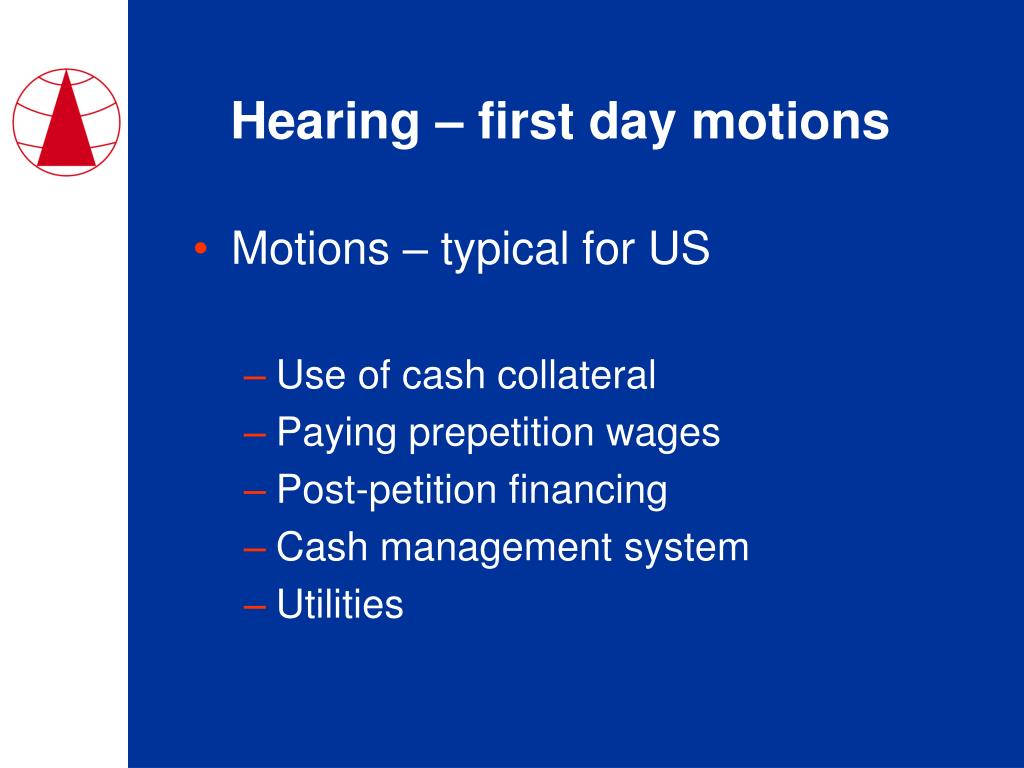 Hearing – first day motions

• Motions – typical for US

– Use of cash collateral
– Paying prepetition wages
– Post-petition financing
– Cash management system
– Utilities